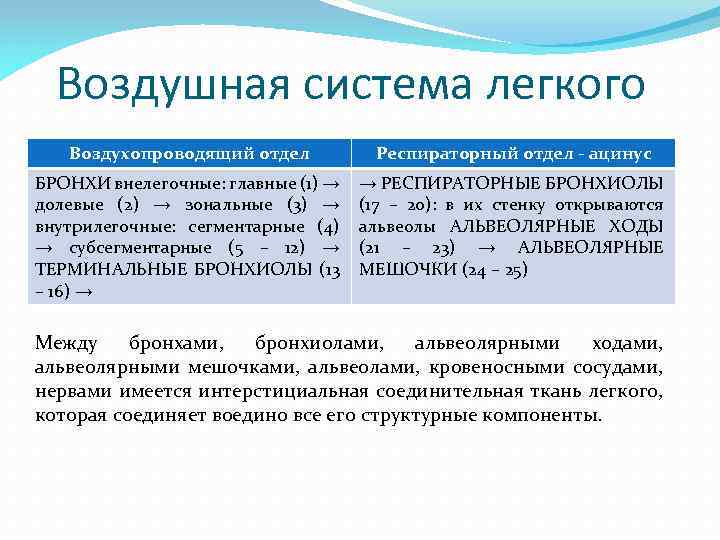 Воздушная система легкого

| Воздухопроводящий отдел | Респираторный отдел - ацинус |
|---|---|
| БРОНХИ внелегочные: главные (1) → долевые (2) → зональные (3) → внутрилегочные: сегментарные (4) → субсегментарные (5 – 12) → ТЕРМИНАЛЬНЫЕ БРОНХИОЛЫ (13 – 16) → | → РЕСПИРАТОРНЫЕ БРОНХИОЛЫ (17 – 20): в их стенку открываются альвеолы АЛЬВЕОЛЯРНЫЕ ХОДЫ (21 – 23) → АЛЬВЕОЛЯРНЫЕ МЕШОЧКИ (24 – 25) |

Между бронхами, бронхиолами, альвеолярными ходами, альвеолярными мешочками, альвеолами, кровеносными сосудами, нервами имеется интерстициальная соединительная ткань легкого, которая соединяет воедино все его структурные компоненты.